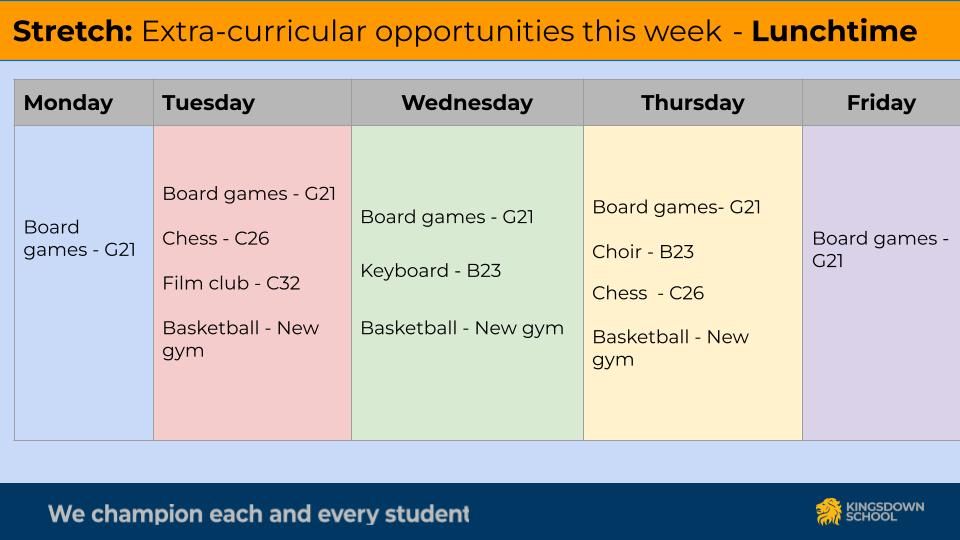 Stretch: Extra-curricular opportunities this week - Lunchtime

| Monday | Tuesday | Wednesday | Thursday | Friday |
|---|---|---|---|---|
| Board games - G21 | Board games - G21 Chess - C26 Film club - C32 Basketball - New gym | Board games - G21 Keyboard - B23 Basketball - New gym | Board games- G21 Choir - B23 Chess - C26 Basketball - New gym | Board games - G21 |

We champion each and every student

KINGSDOWN SCHOOL